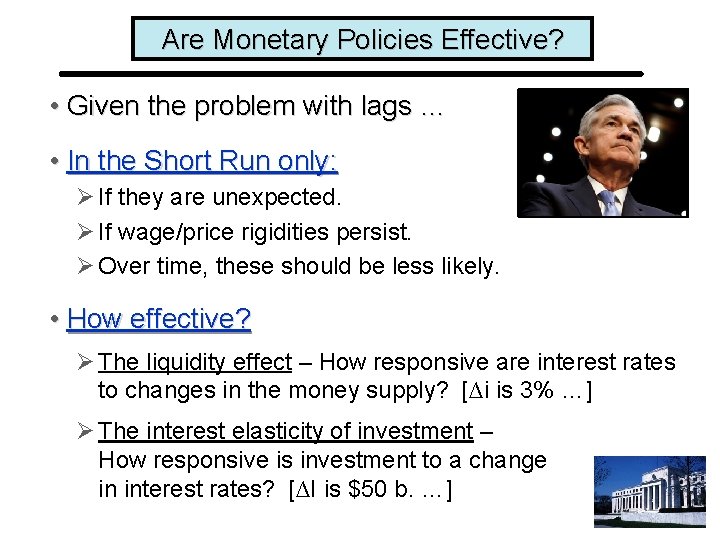 Are Monetary Policies Effective?

• Given the problem with lags ...

• In the Short Run only:

➢ If they are unexpected.

➢ If wage/price rigidities persist.

➢ Over time, these should be less likely.

• How effective?

➢ The liquidity effect – How responsive are interest rates to changes in the money supply? [$\Delta$i is 3% ...]

➢ The interest elasticity of investment – How responsive is investment to a change in interest rates? [$\Delta$I is \$50 b. ...]